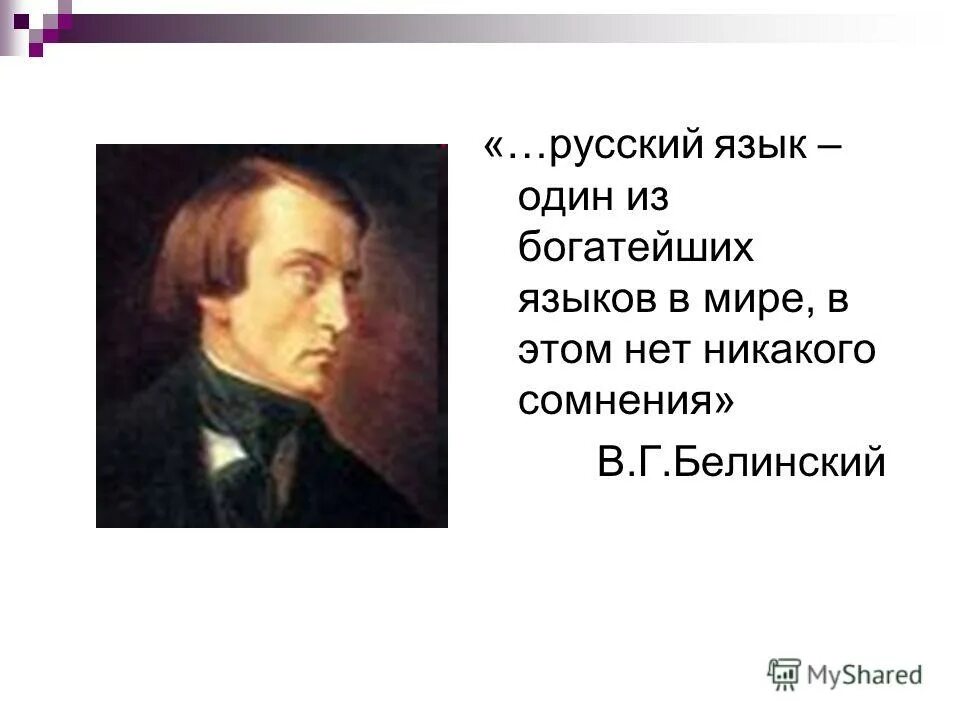 «…русский язык – один из богатейших языков в мире, в этом нет никакого сомнения»

В.Г.Белинский

MyShared